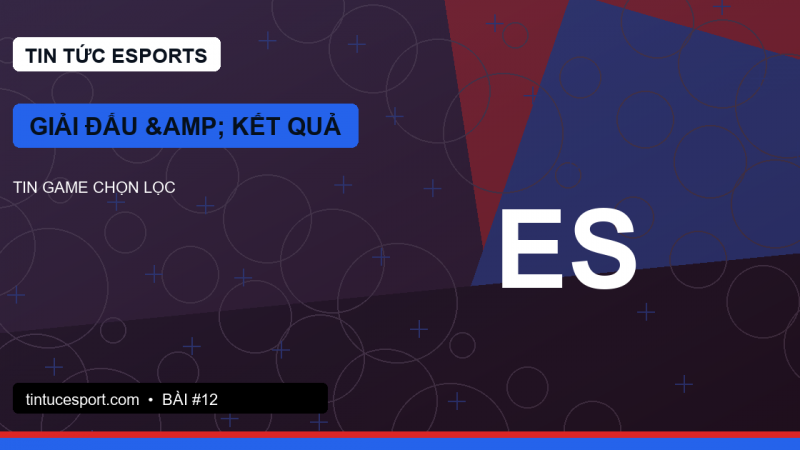 TIN TỨC ESPORTS

GIẢI ĐẤU &AMP; KẾT QUẢ

TIN GAME CHỌN LỌC

ES

tintucesport.com • BÀI #12